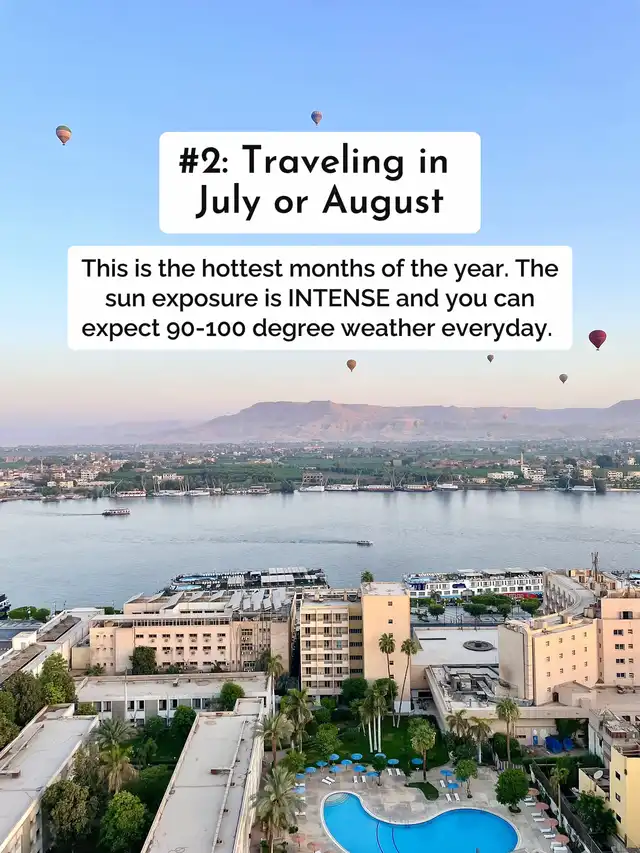 #2: Traveling in July or August

This is the hottest months of the year. The sun exposure is INTENSE and you can expect 90-100 degree weather everyday.